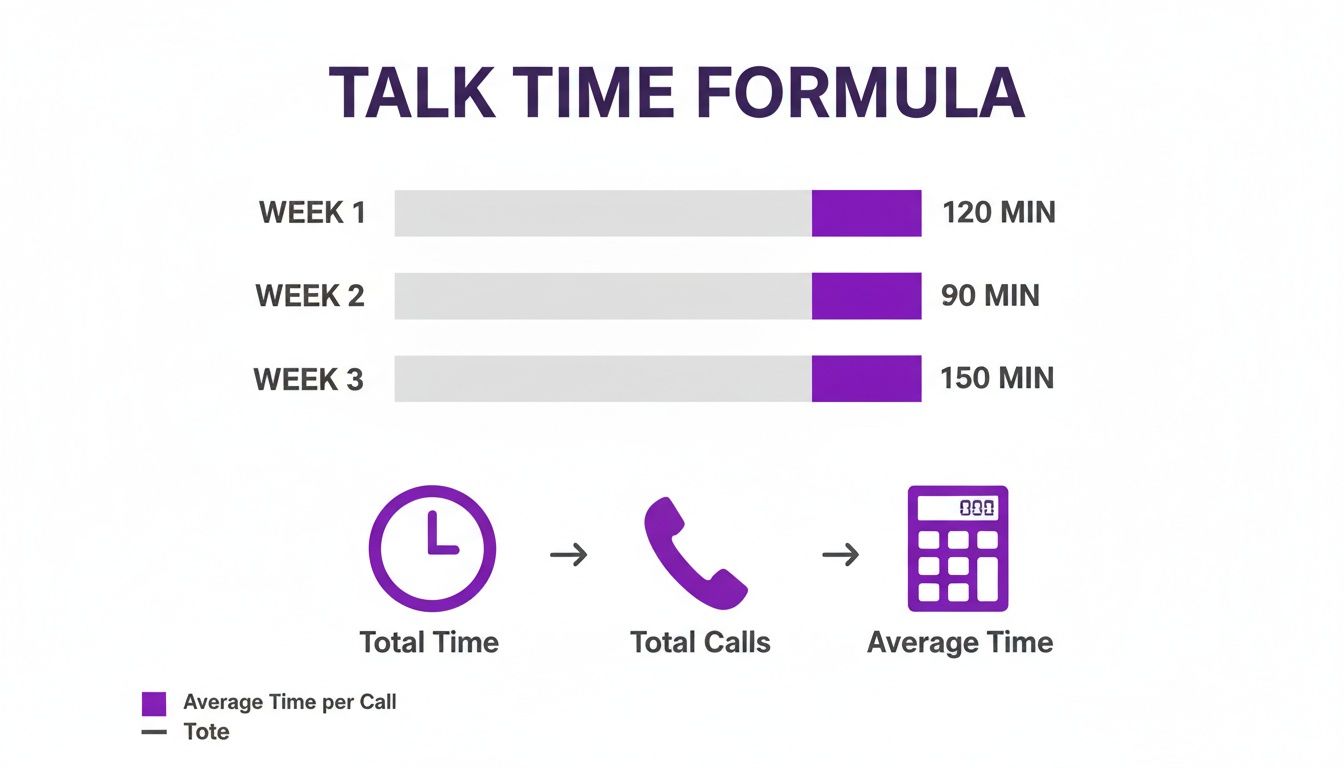 TALK TIME FORMULA

WEEK 1 120 MIN

WEEK 2 90 MIN

WEEK 3 150 MIN

000

Total Time → Total Calls → Average Time

Average Time per Call
Tote